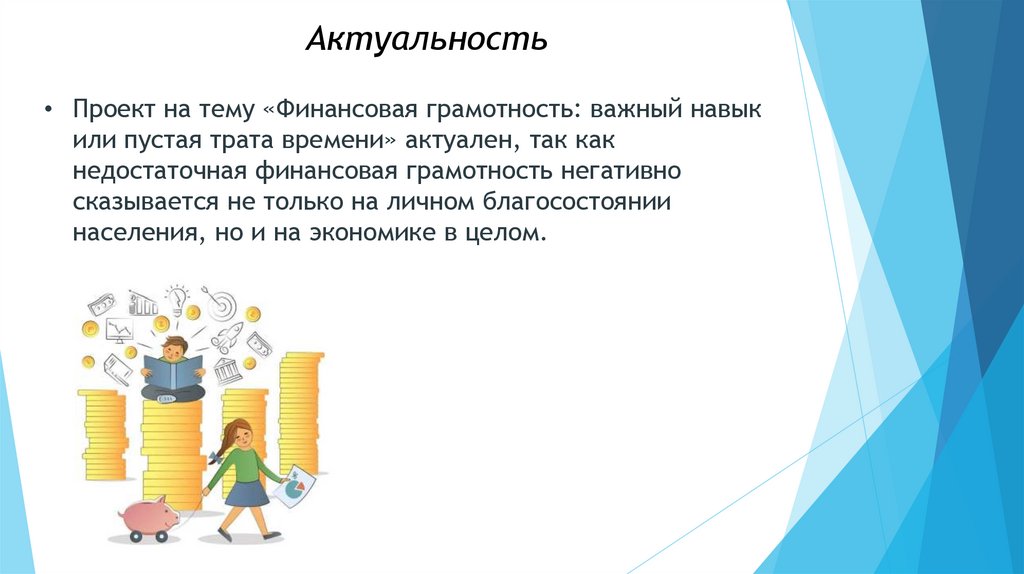 Актуальность

• Проект на тему «Финансовая грамотность: важный навык или пустая трата времени» актуален, так как недостаточная финансовая грамотность негативно сказывается не только на личном благосостоянии населения, но и на экономике в целом.